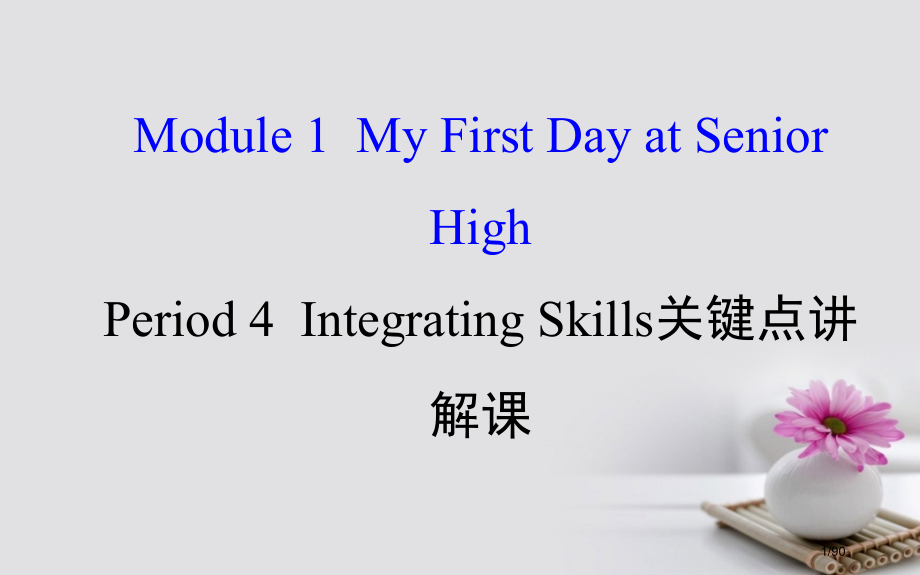 Module 1 My First Day at Senior High

Period 4 Integrating Skills关键点讲解课

1/90